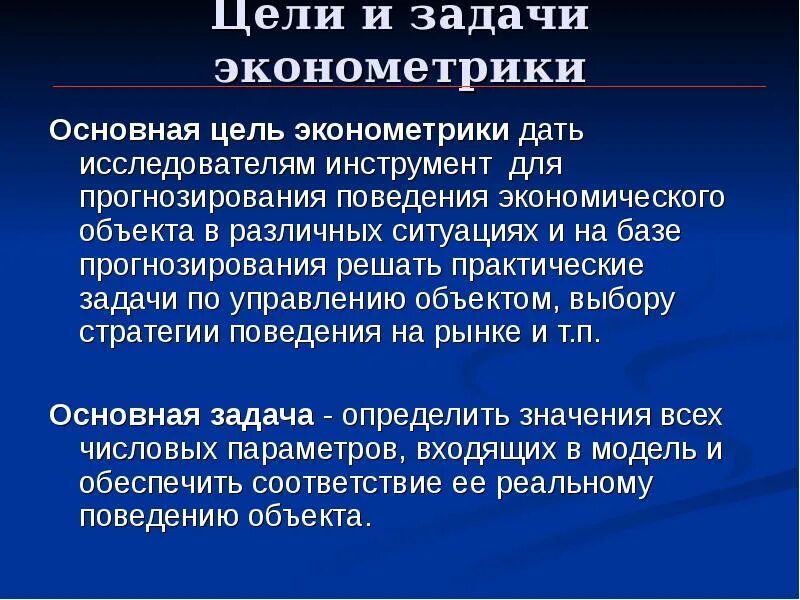 Цели и задачи эконометрики

Основная цель эконометрики дать исследователям инструмент для прогнозирования поведения экономического объекта в различных ситуациях и на базе прогнозирования решать практические задачи по управлению объектом, выбору стратегии поведения на рынке и т.п.

Основная задача - определить значения всех числовых параметров, входящих в модель и обеспечить соответствие ее реальному поведению объекта.